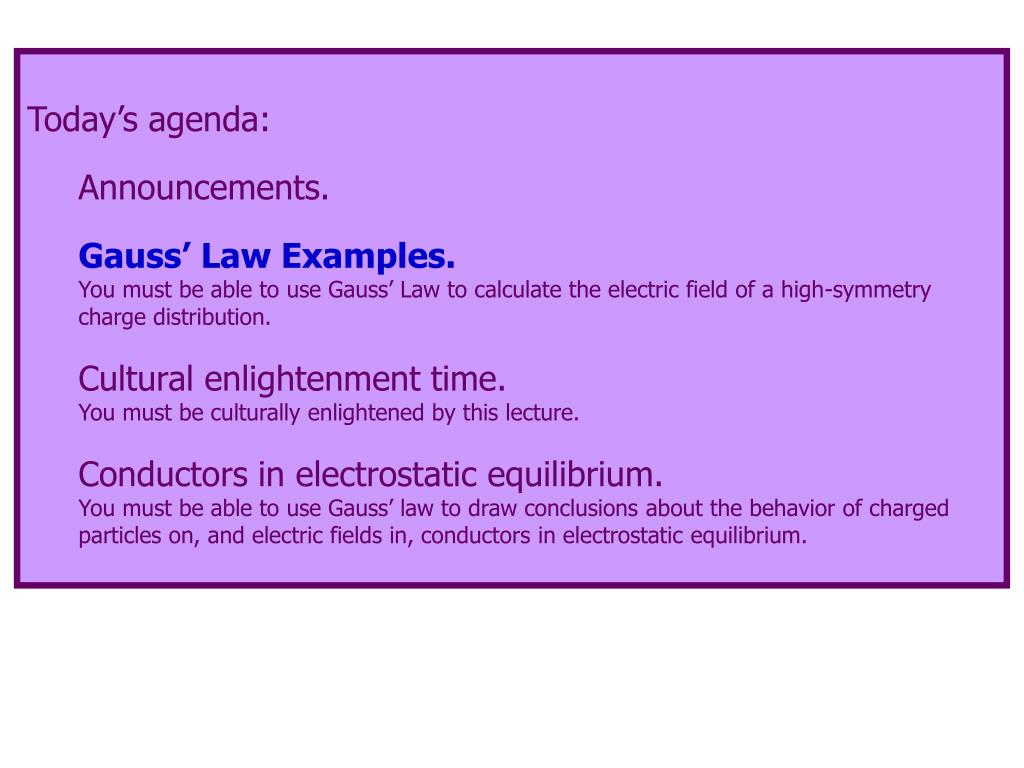 Today’s agenda:

Announcements.

Gauss’ Law Examples.
You must be able to use Gauss’ Law to calculate the electric field of a high-symmetry charge distribution.

Cultural enlightenment time.
You must be culturally enlightened by this lecture.

Conductors in electrostatic equilibrium.
You must be able to use Gauss’ law to draw conclusions about the behavior of charged particles on, and electric fields in, conductors in electrostatic equilibrium.